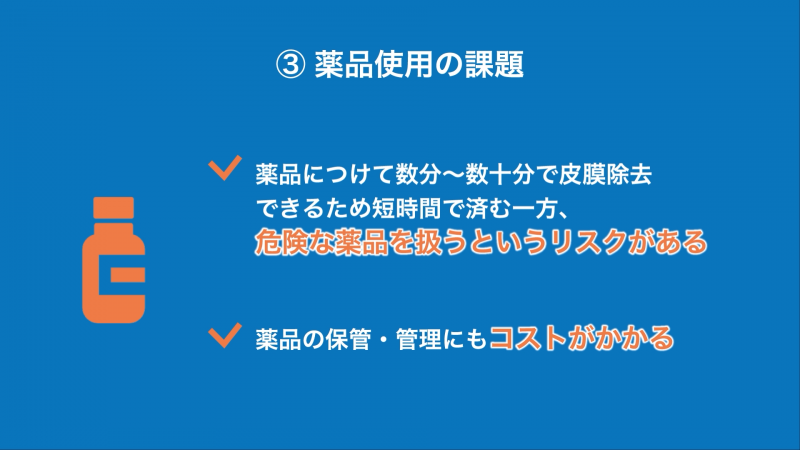 ③ 薬品使用の課題

薬品につけて数分〜数十分で皮膜除去できるため短時間で済む一方、危険な薬品を扱うというリスクがある

薬品の保管・管理にもコストがかかる